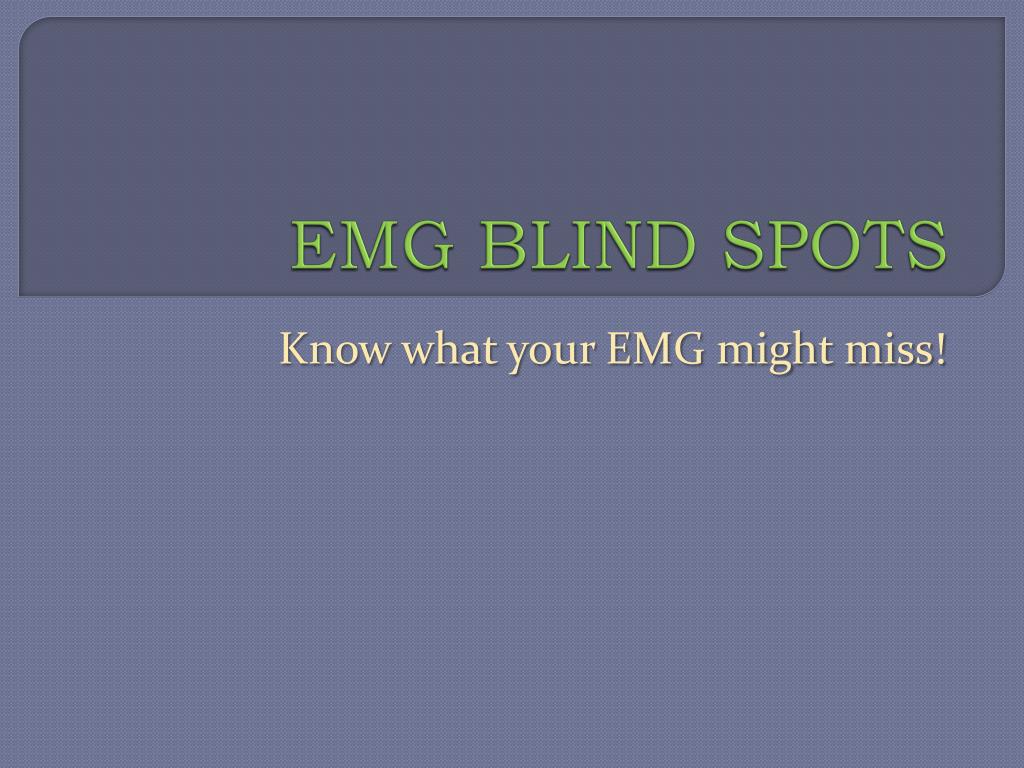 EMG BLIND SPOTS

Know what your EMG might miss!